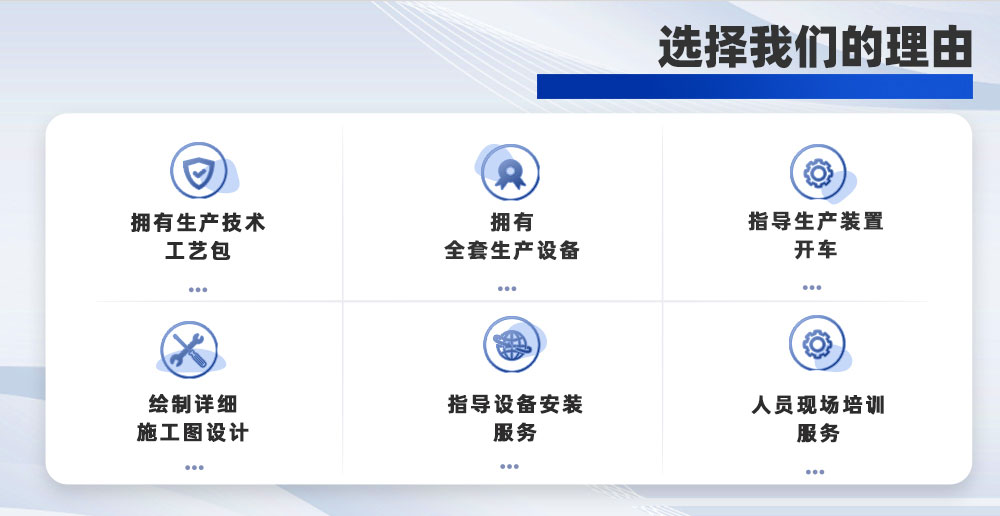 选择我们的理由

拥有生产技术
工艺包

拥有
全套生产设备

指导生产装置
开车

绘制详细
施工图设计

指导设备安装
服务

人员现场培训
服务